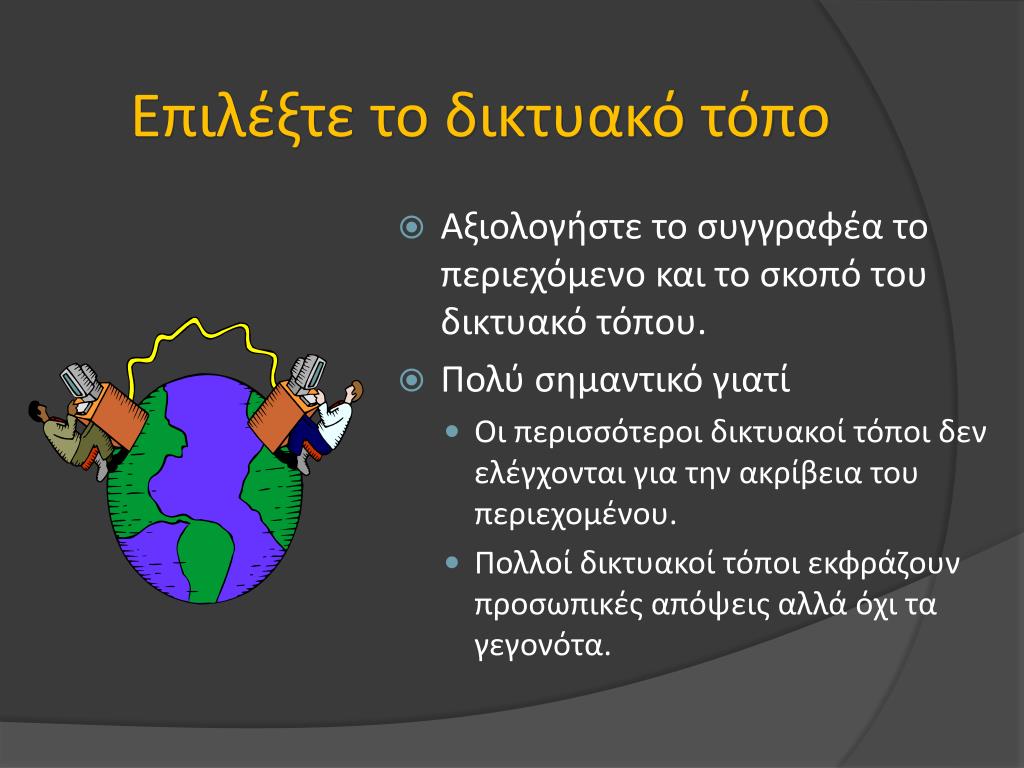 Επιλέξτε το δικτυακό τόπο

Αξιολογήστε το συγγραφέα το περιεχόμενο και το σκοπό του δικτυακό τόπου.

Πολύ σημαντικό γιατί

Οι περισσότεροι δικτυακοί τόποι δεν ελέγχονται για την ακρίβεια του περιεχομένου.

Πολλοί δικτυακοί τόποι εκφράζουν προσωπικές απόψεις αλλά όχι τα γεγονότα.